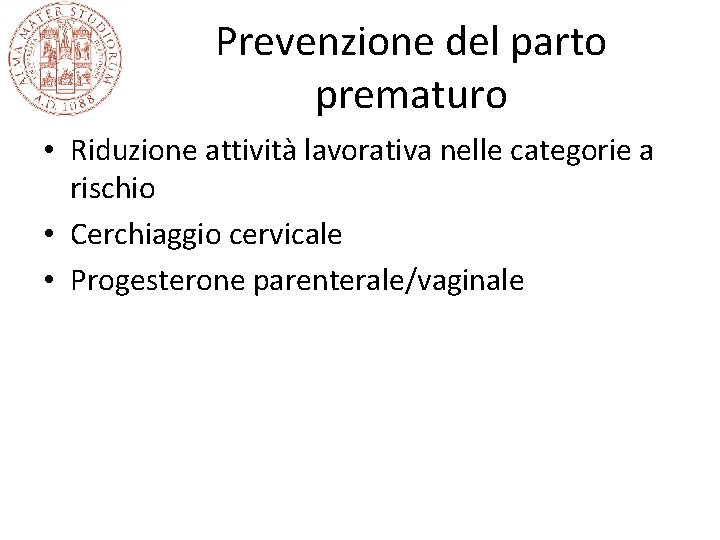 ALMA MATER STUDIORUM A.D. 1088

Prevenzione del parto prematuro

• Riduzione attività lavorativa nelle categorie a rischio
• Cerchiaggio cervicale
• Progesterone parenterale/vaginale